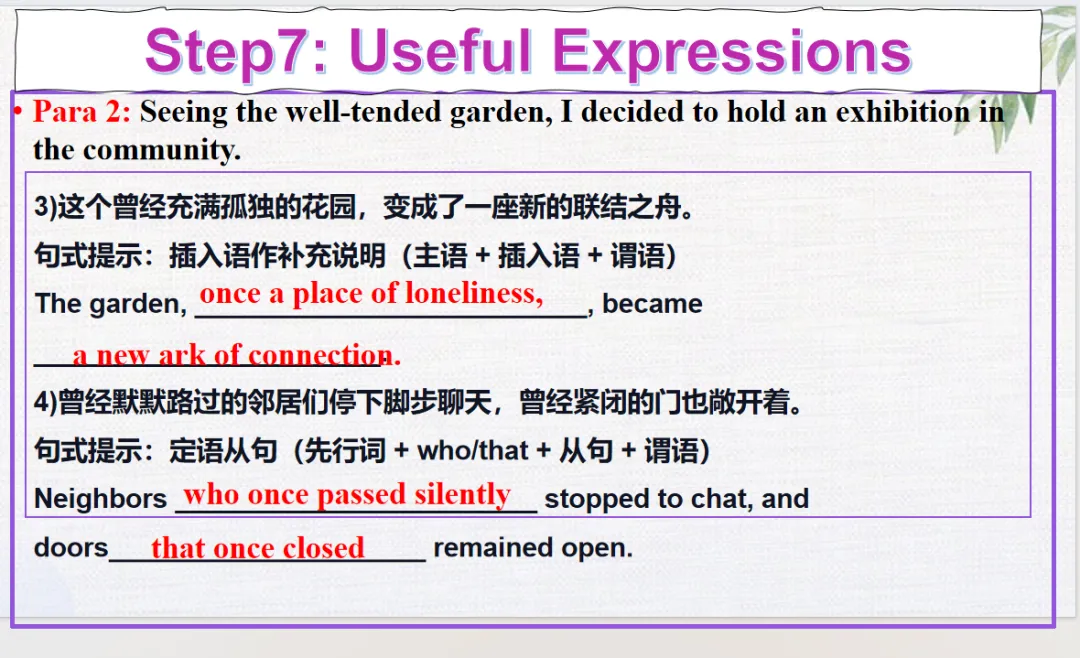 Step7: Useful Expressions

• Para 2: Seeing the well-tended garden, I decided to hold an exhibition in the community.

3)这个曾经充满孤独的花园，变成了一座新的联结之舟。

句式提示：插入语作补充说明（主语 + 插入语 + 谓语）

The garden, once a place of loneliness, became a new ark of connection.

4)曾经默默路过的邻居们停下脚步聊天，曾经紧闭的门也敞开着。

句式提示：定语从句（先行词 + who/that + 从句 + 谓语）

Neighbors who once passed silently stopped to chat, and doors that once closed remained open.